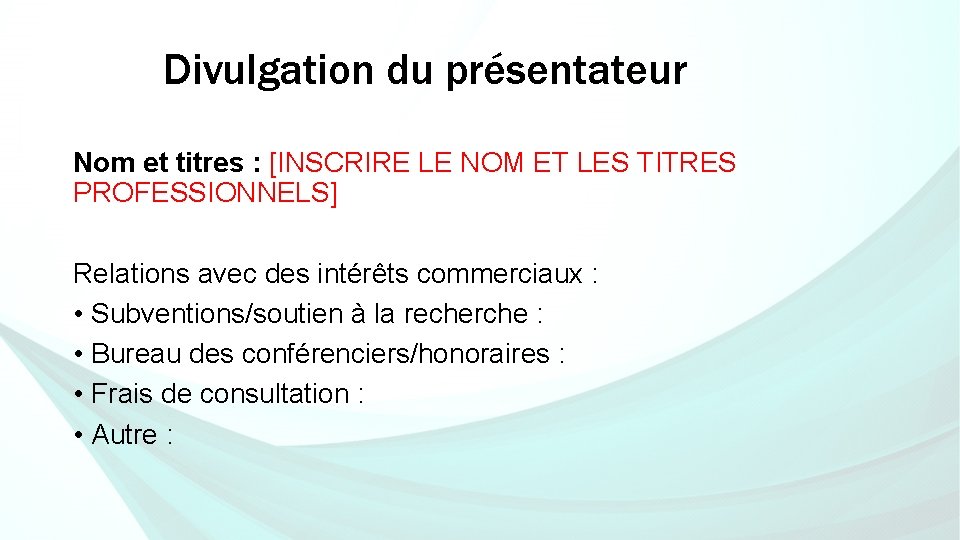 Divulgation du présentateur

Nom et titres : [INSCRIRE LE NOM ET LES TITRES PROFESSIONNELS]

Relations avec des intérêts commerciaux :
• Subventions/soutien à la recherche :
• Bureau des conférenciers/honoraires :
• Frais de consultation :
• Autre :